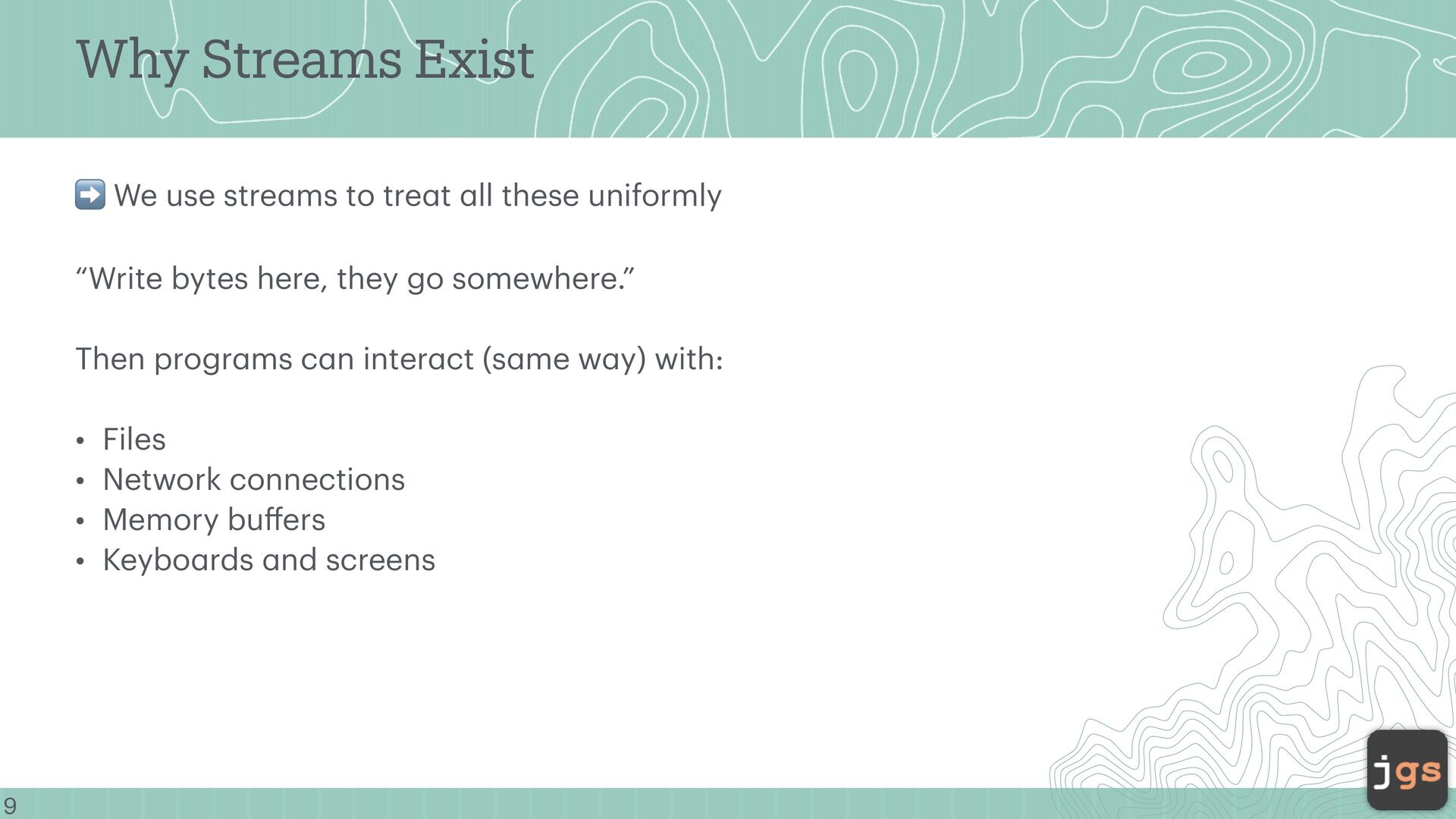 Why Streams Exist

➡️ We use streams to treat all these uniformly

“Write bytes here, they go somewhere.”

Then programs can interact (same way) with:

• Files
• Network connections
• Memory buffers
• Keyboards and screens

9

jgs